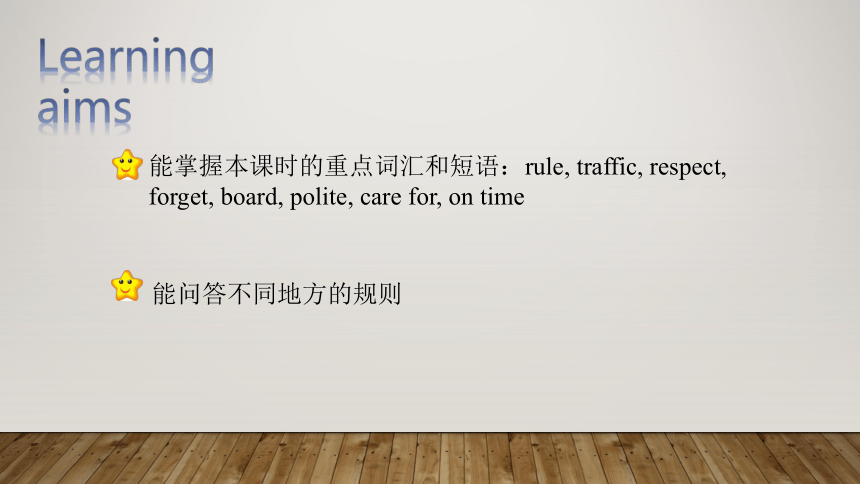 Learning aims

能掌握本课时的重点词汇和短语：rule, traffic, respect, forget, board, polite, care for, on time

能问答不同地方的规则